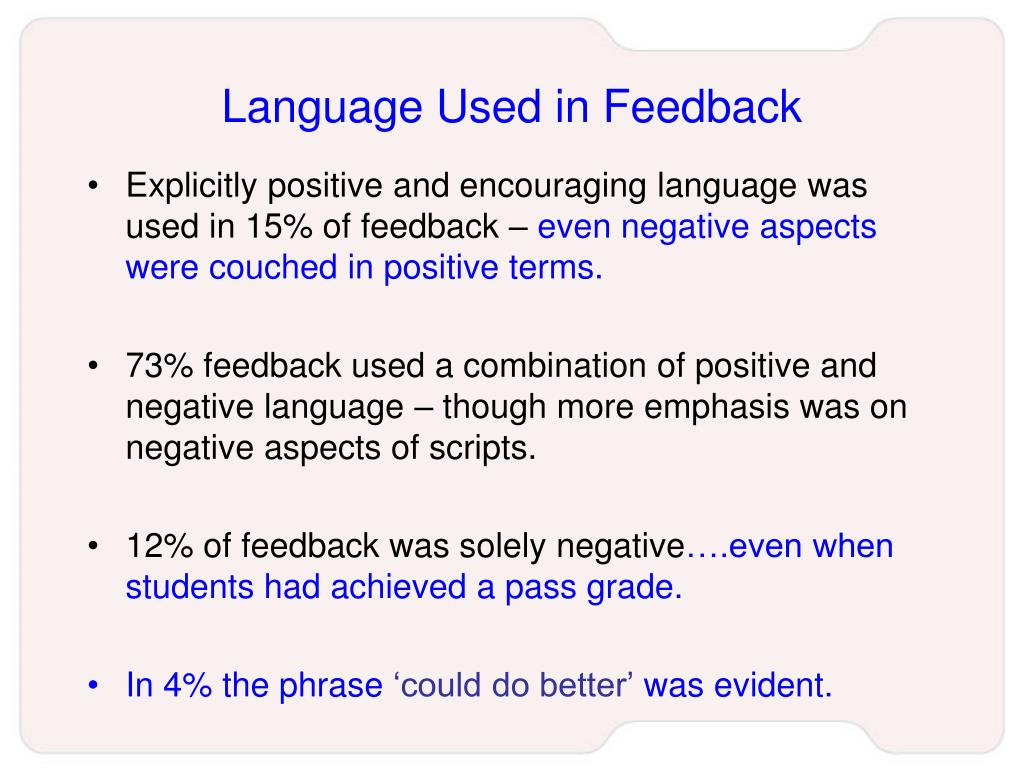 Language Used in Feedback

• Explicitly positive and encouraging language was used in 15% of feedback – even negative aspects were couched in positive terms.

• 73% feedback used a combination of positive and negative language – though more emphasis was on negative aspects of scripts.

• 12% of feedback was solely negative….even when students had achieved a pass grade.

• In 4% the phrase ‘could do better’ was evident.